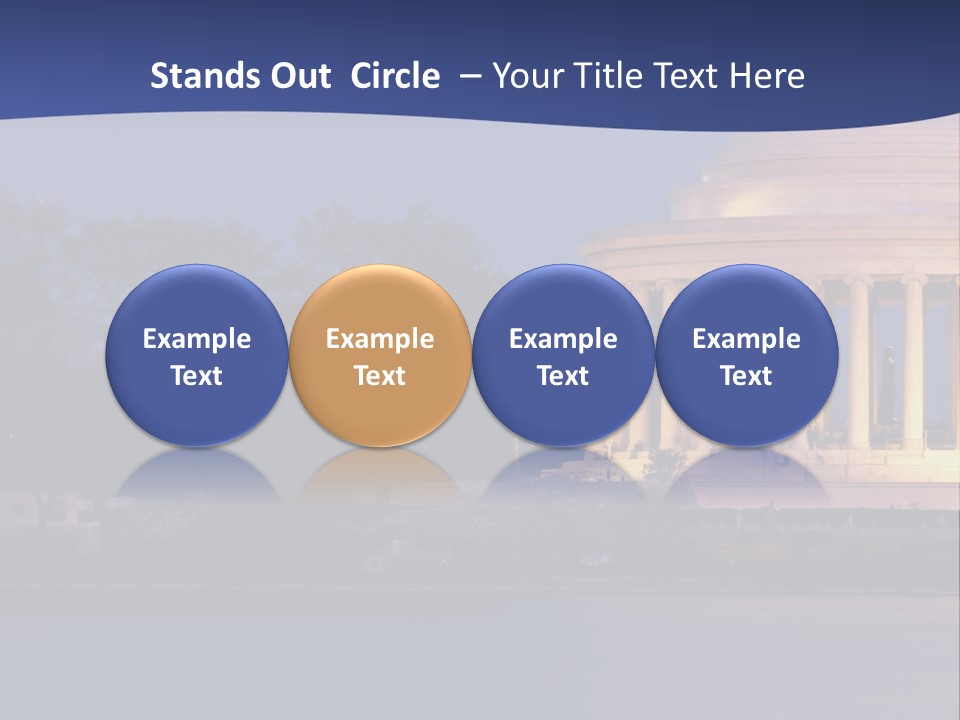 Stands Out Circle – Your Title Text Here

Example Text

Example Text

Example Text

Example Text